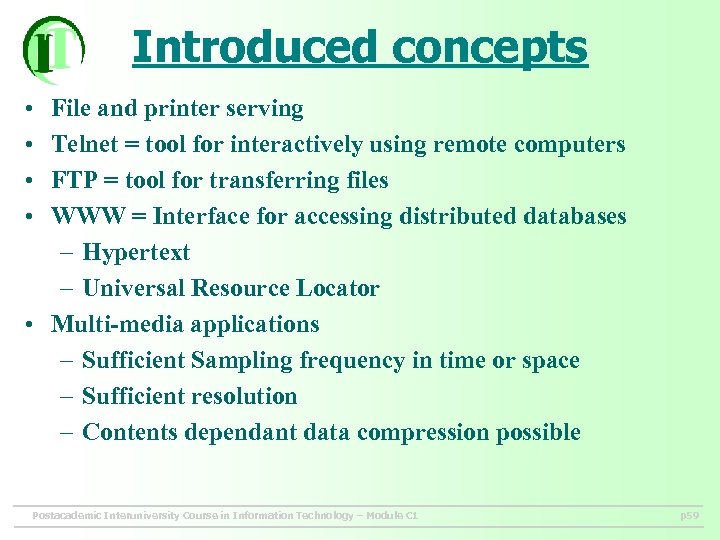 IT

Introduced concepts

• File and printer serving
• Telnet = tool for interactively using remote computers
• FTP = tool for transferring files
• WWW = Interface for accessing distributed databases
– Hypertext
– Universal Resource Locator
• Multi-media applications
– Sufficient Sampling frequency in time or space
– Sufficient resolution
– Contents dependant data compression possible

Postacademic Interuniversity Course in Information Technology – Module C1

p59